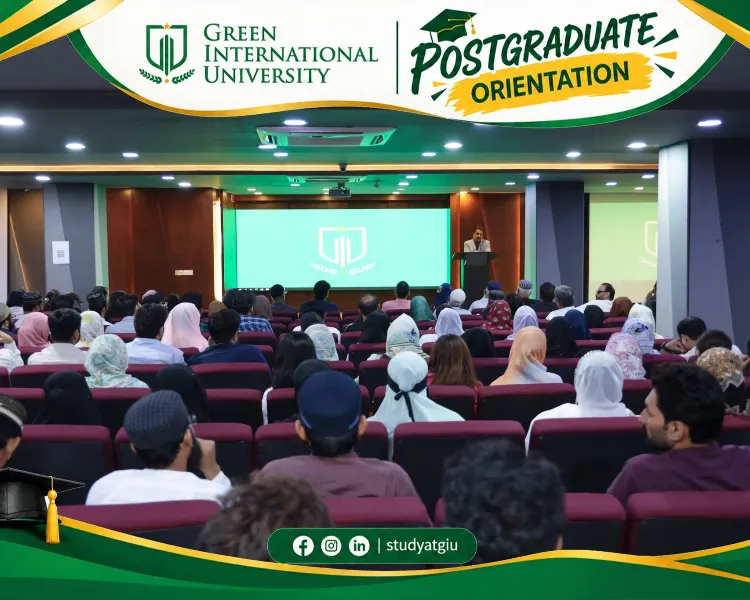 GREEN INTERNATIONAL UNIVERSITY

POSTGRADUATE ORIENTATION

| studyatgiu